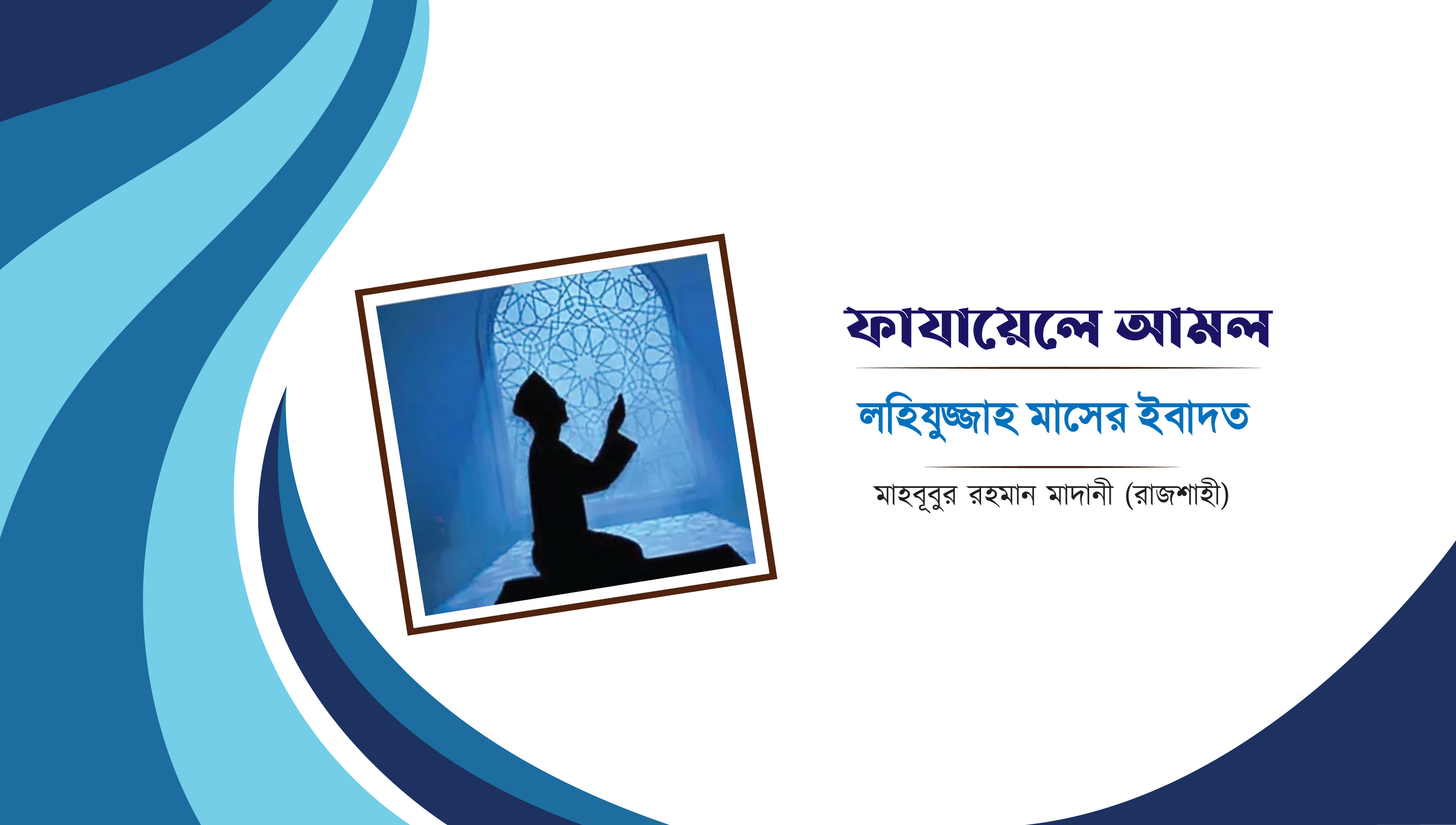 ফাযায়েলে আমল

লহিযুজ্জাহ মাসের ইবাদত

মাহবূবুর রহমান মাদানী (রাজশাহী)